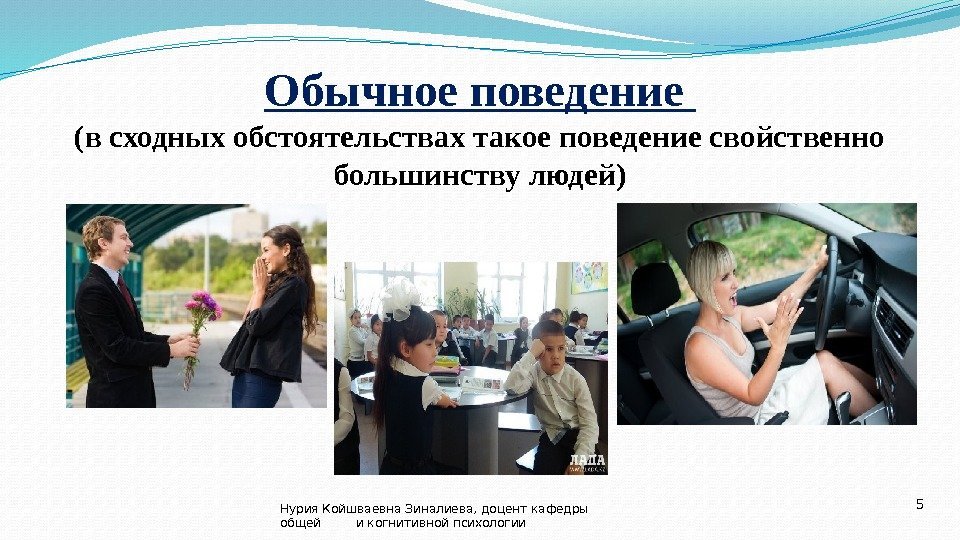 Обычное поведение

(в сходных обстоятельствах такое поведение свойственно большинству людей)

ЛАДА

Нурия Койшваевна Зиналиева, доцент кафедры общей и когнитивной психологии

5